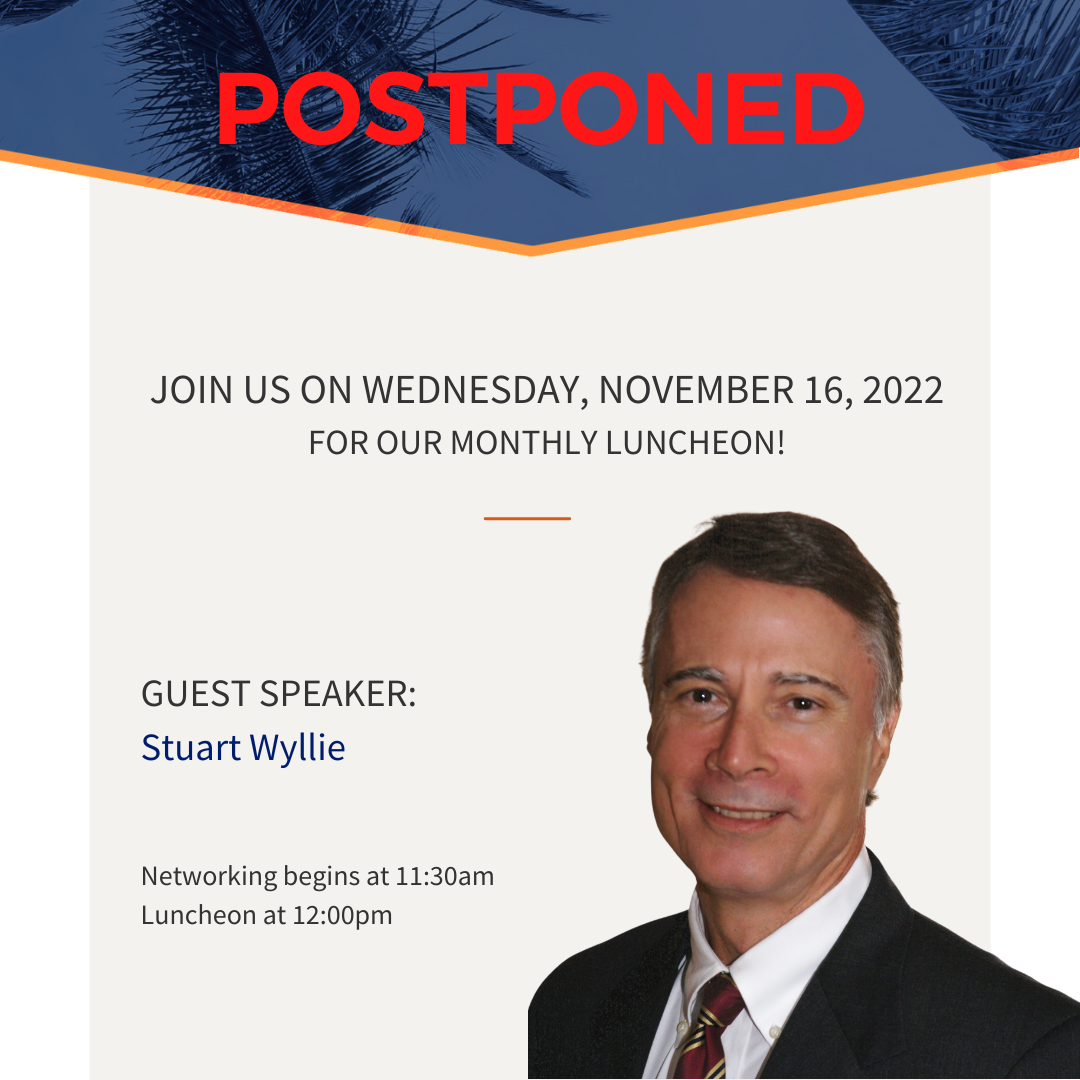 POSTPONED

JOIN US ON WEDNESDAY, NOVEMBER 16, 2022
FOR OUR MONTHLY LUNCHEON!

GUEST SPEAKER:
Stuart Wyllie

Networking begins at 11:30am
Luncheon at 12:00pm